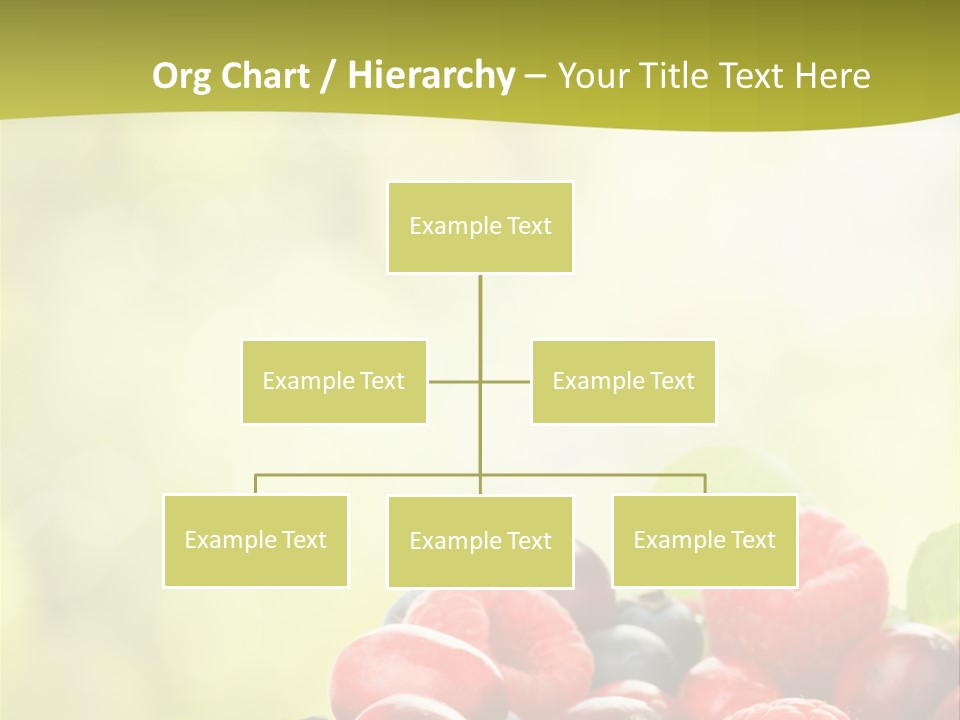 Org Chart / Hierarchy – Your Title Text Here

Example Text

Example Text

Example Text

Example Text

Example Text

Example Text